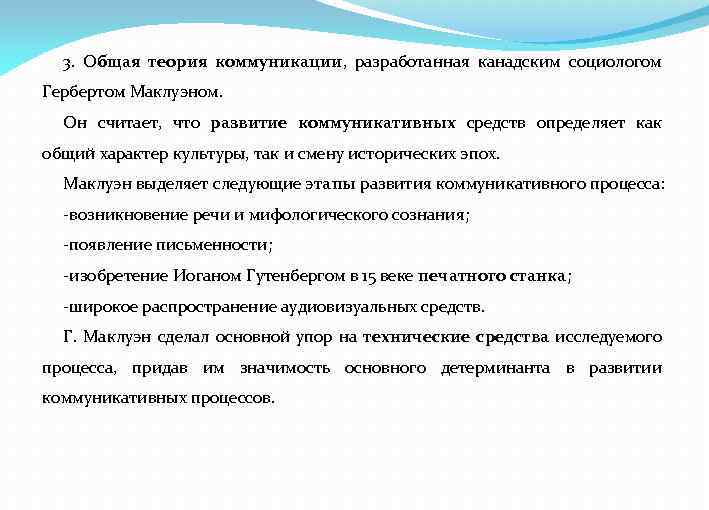 3. Общая теория коммуникации, разработанная канадским социологом Гербертом Маклуэном.

Он считает, что развитие коммуникативных средств определяет как общий характер культуры, так и смену исторических эпох.

Маклуэн выделяет следующие этапы развития коммуникативного процесса:

-возникновение речи и мифологического сознания;

-появление письменности;

-изобретение Иоганом Гутенбергом в 15 веке печатного станка;

-широкое распространение аудиовизуальных средств.

Г. Маклуэн сделал основной упор на технические средства исследуемого процесса, придав им значимость основного детерминанта в развитии коммуникативных процессов.